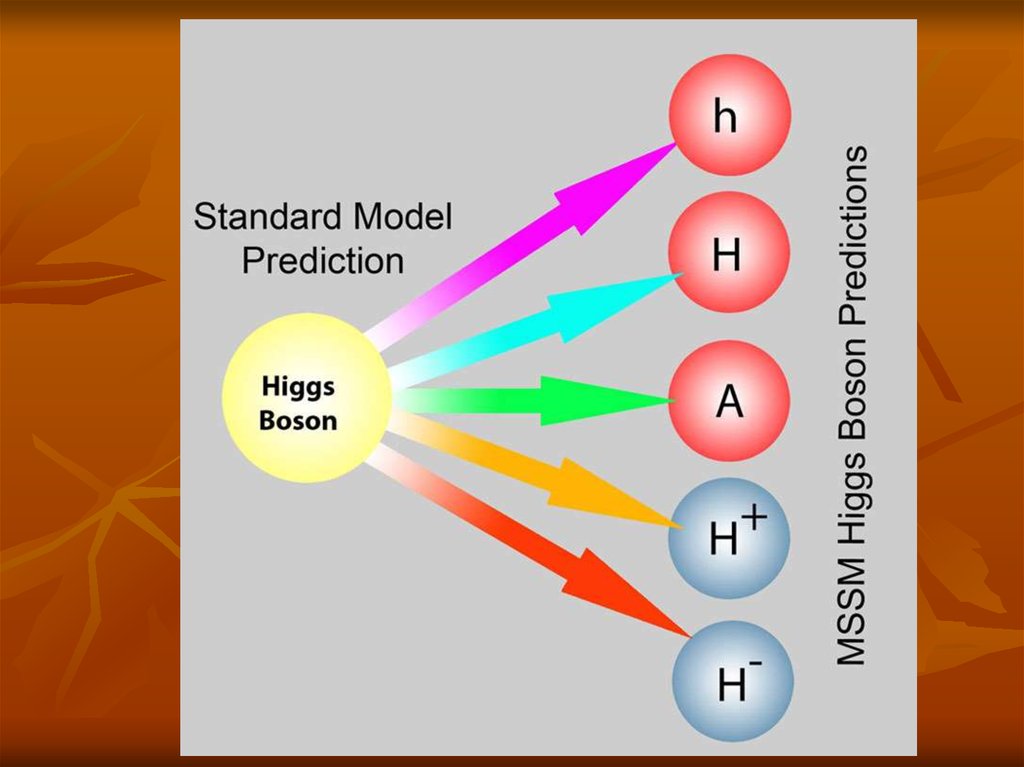 Standard Model Prediction

Higgs Boson

h

H

A

$H^+$

$H^-$

MSSM Higgs Boson Predictions